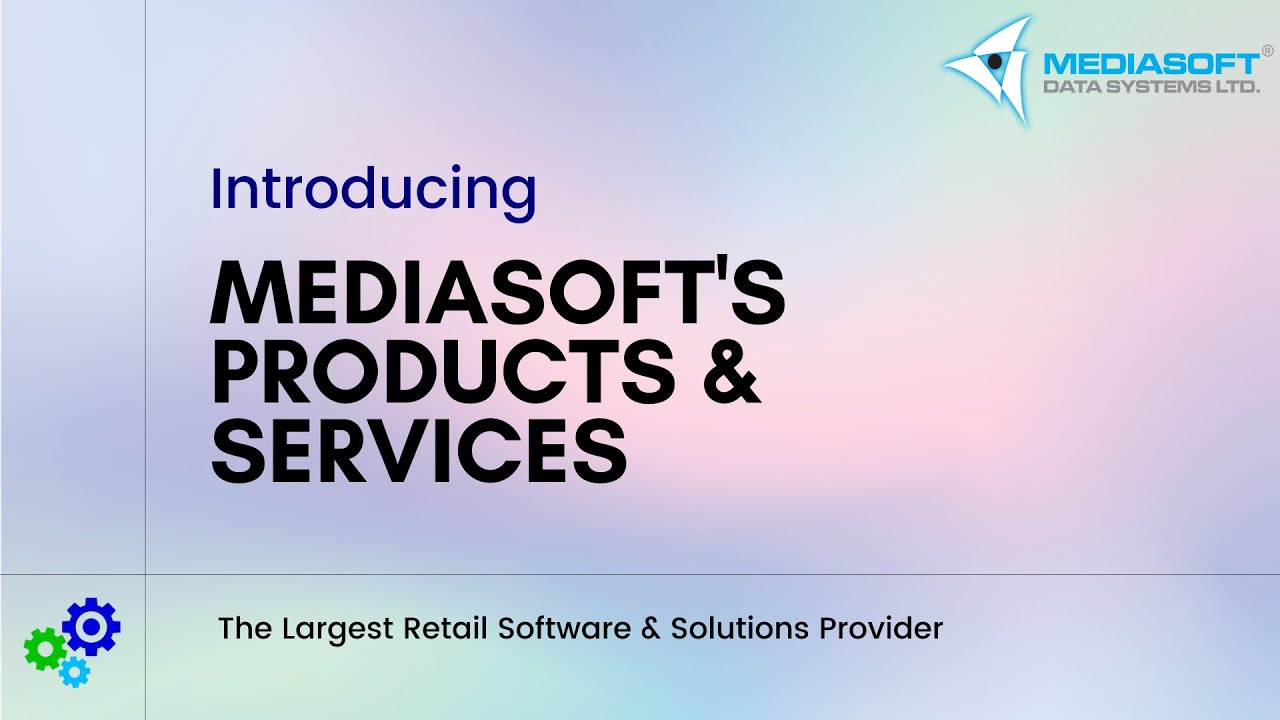 MEDIASOFT®
DATA SYSTEMS LTD.

Introducing

MEDIASOFT'S PRODUCTS & SERVICES

The Largest Retail Software & Solutions Provider